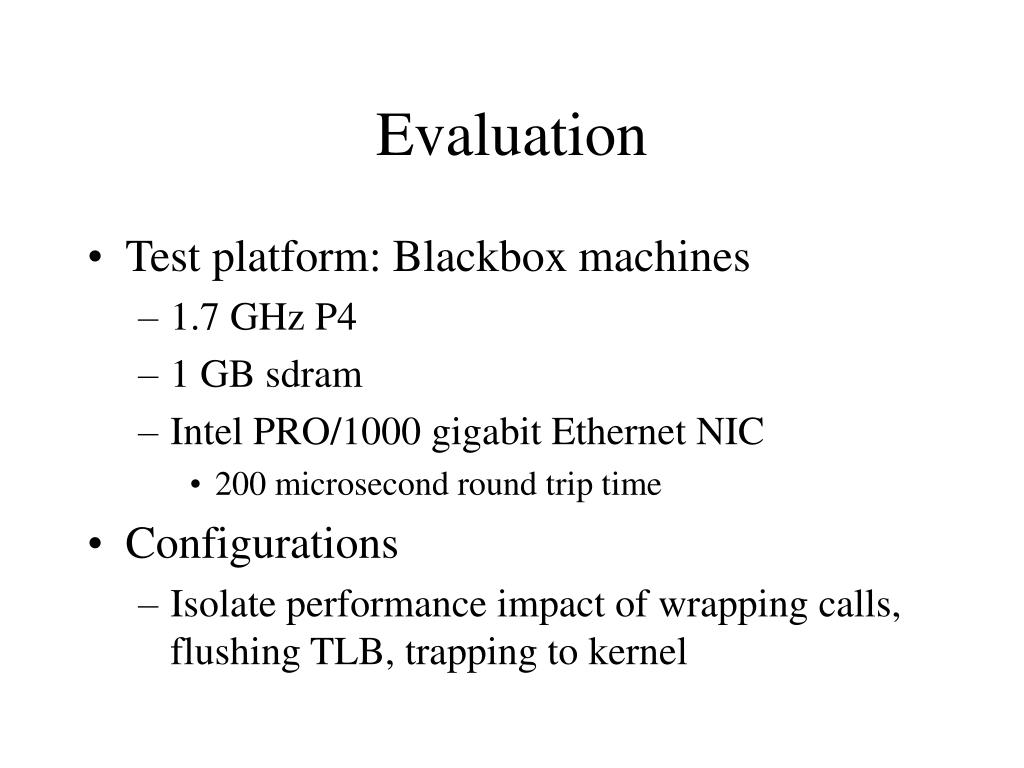 Evaluation

• Test platform: Blackbox machines
– 1.7 GHz P4
– 1 GB sdram
– Intel PRO/1000 gigabit Ethernet NIC
• 200 microsecond round trip time
• Configurations
– Isolate performance impact of wrapping calls, flushing TLB, trapping to kernel